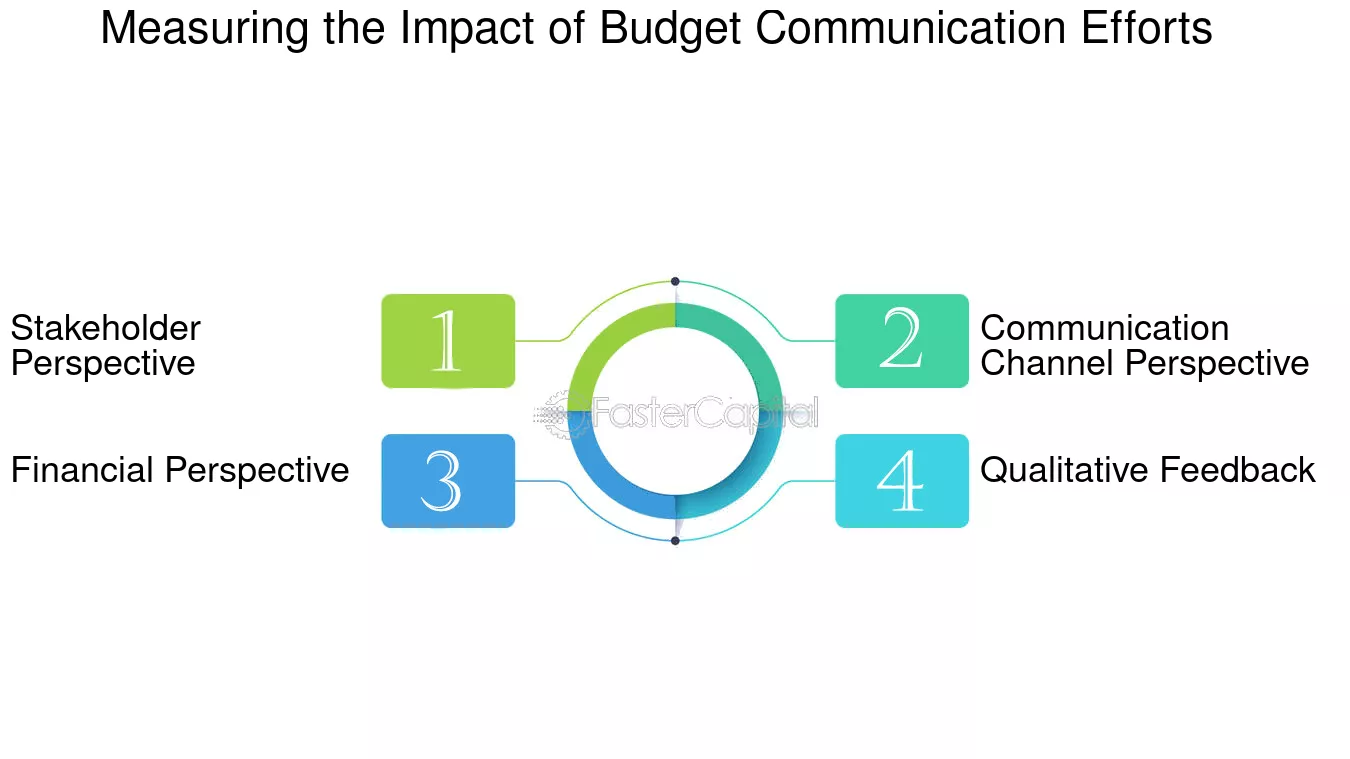 Measuring the Impact of Budget Communication Efforts

Stakeholder Perspective

1

2

Communication Channel Perspective

FasterCapital

Financial Perspective

3

4

Qualitative Feedback